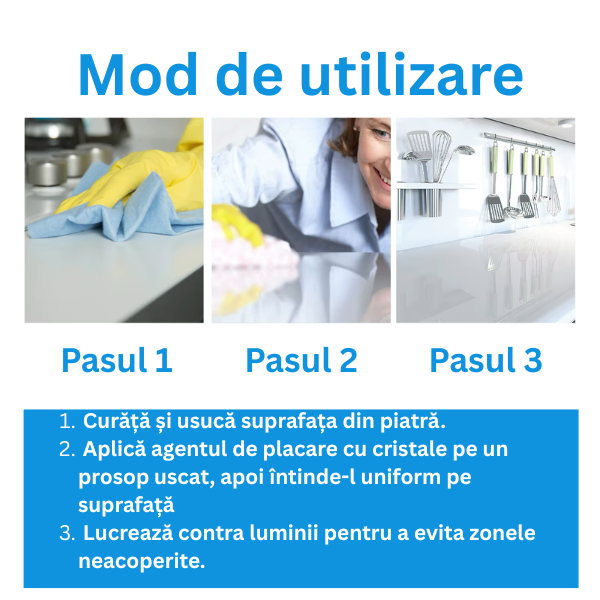 Mod de utilizare

Pasul 1

Pasul 2

Pasul 3

1. Curăță și usucă suprafața din piatră.
2. Aplică agentul de placare cu cristale pe un prosop uscat, apoi întinde-l uniform pe suprafață
3. Lucrează contra luminii pentru a evita zonele neacoperite.